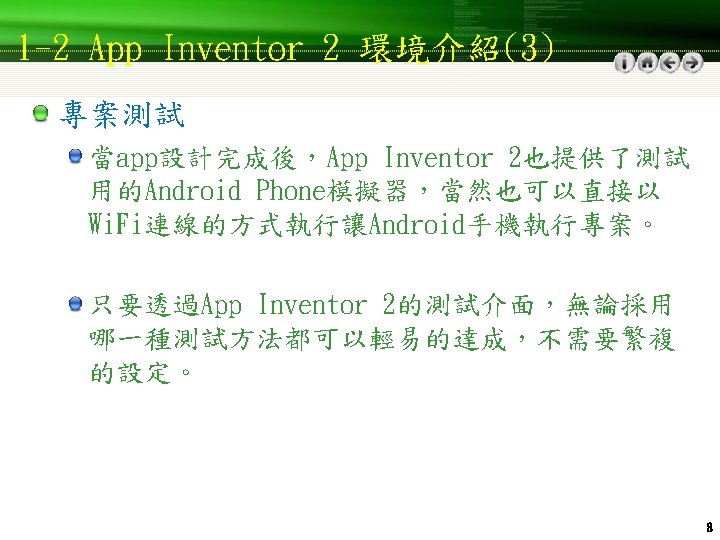 1-2 App Inventor 2 環境介紹(3)

專案測試

當app設計完成後，App Inventor 2也提供了測試用的Android Phone模擬器，當然也可以直接以WiFi連線的方式執行讓Android手機執行專案。

只要透過App Inventor 2的測試介面，無論採用哪一種測試方法都可以輕易的達成，不需要繁複的設定。

8